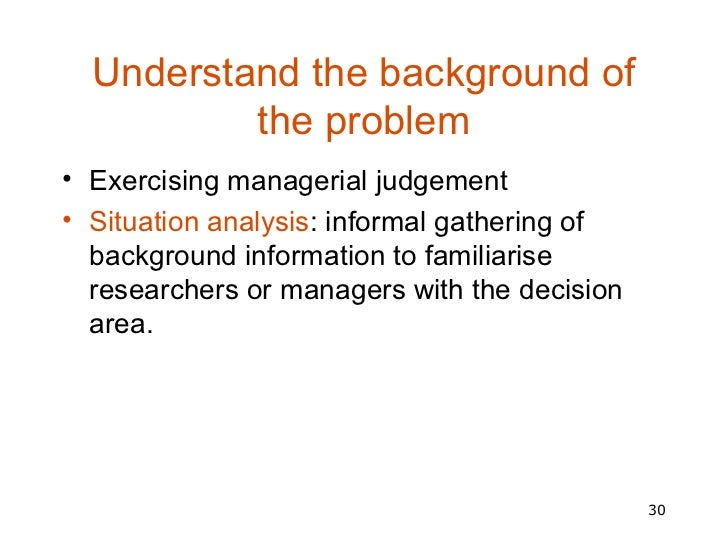 Understand the background of the problem

• Exercising managerial judgement
• Situation analysis: informal gathering of background information to familiarise researchers or managers with the decision area.

30